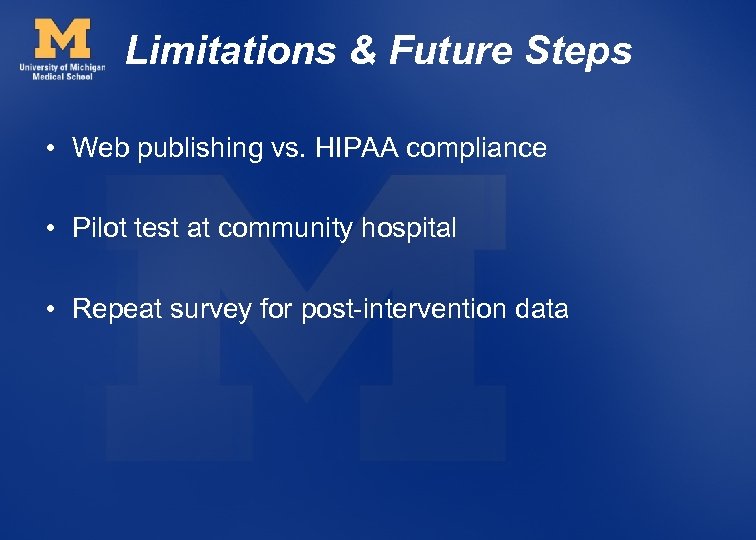 M
University of Michigan
Medical School

Limitations & Future Steps

• Web publishing vs. HIPAA compliance

• Pilot test at community hospital

• Repeat survey for post-intervention data